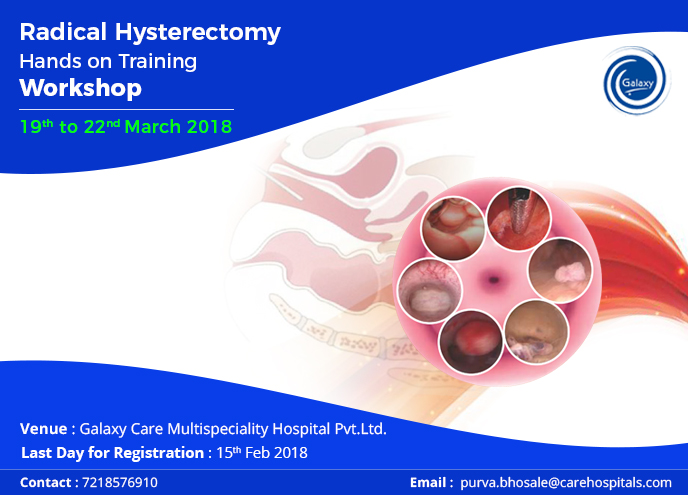 Radical Hysterectomy
Hands on Training
Workshop

19$^{th}$ to 22$^{nd}$ March 2018

Galaxy

Venue : Galaxy Care Multispeciality Hospital Pvt.Ltd.
Last Day for Registration : 15$^{th}$ Feb 2018

Contact : 7218576910

Email : purva.bhosale@carehospitals.com